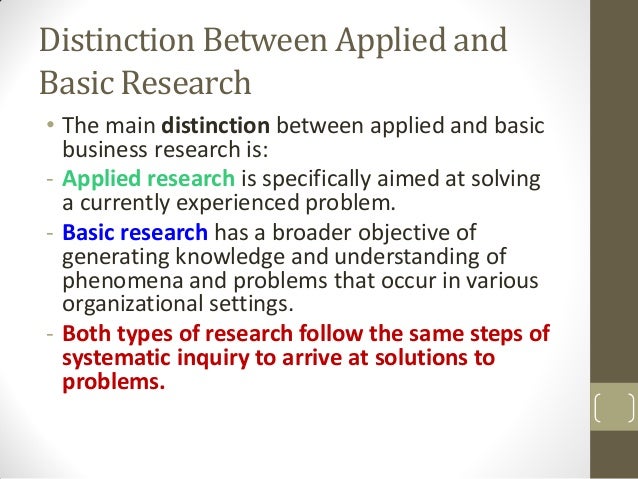 Distinction Between Applied and Basic Research

• The main distinction between applied and basic business research is:

- Applied research is specifically aimed at solving a currently experienced problem.

- Basic research has a broader objective of generating knowledge and understanding of phenomena and problems that occur in various organizational settings.

- Both types of research follow the same steps of systematic inquiry to arrive at solutions to problems.